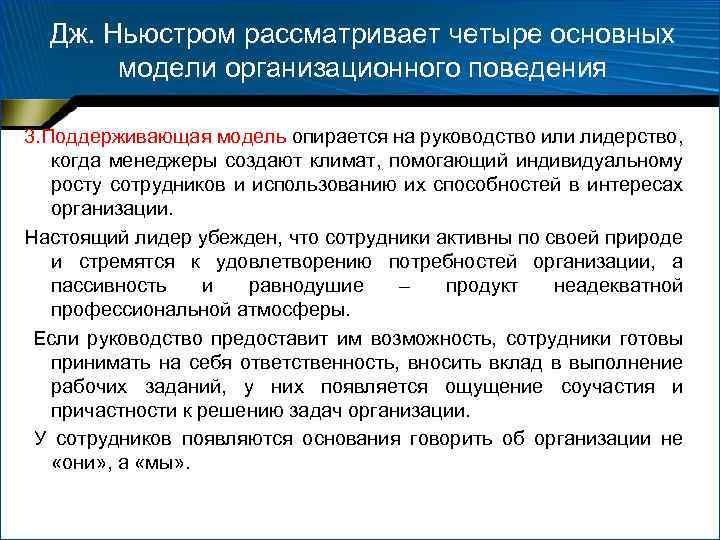 Дж. Ньюстром рассматривает четыре основных модели организационного поведения

3.Поддерживающая модель опирается на руководство или лидерство, когда менеджеры создают климат, помогающий индивидуальному росту сотрудников и использованию их способностей в интересах организации.

Настоящий лидер убежден, что сотрудники активны по своей природе и стремятся к удовлетворению потребностей организации, а пассивность и равнодушие – продукт неадекватной профессиональной атмосферы.

Если руководство предоставит им возможность, сотрудники готовы принимать на себя ответственность, вносить вклад в выполнение рабочих заданий, у них появляется ощущение соучастия и причастности к решению задач организации.

У сотрудников появляются основания говорить об организации не «они», а «мы».